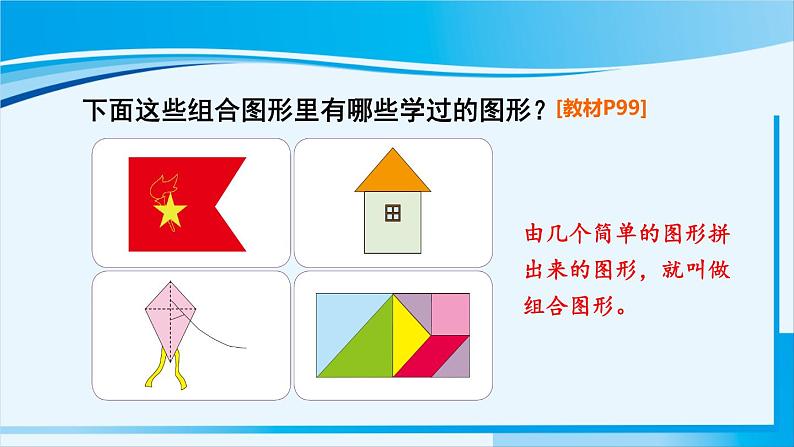 下面这些组合图形里有哪些学过的图形？[教材P99]

由几个简单的图形拼出来的图形，就叫做组合图形。